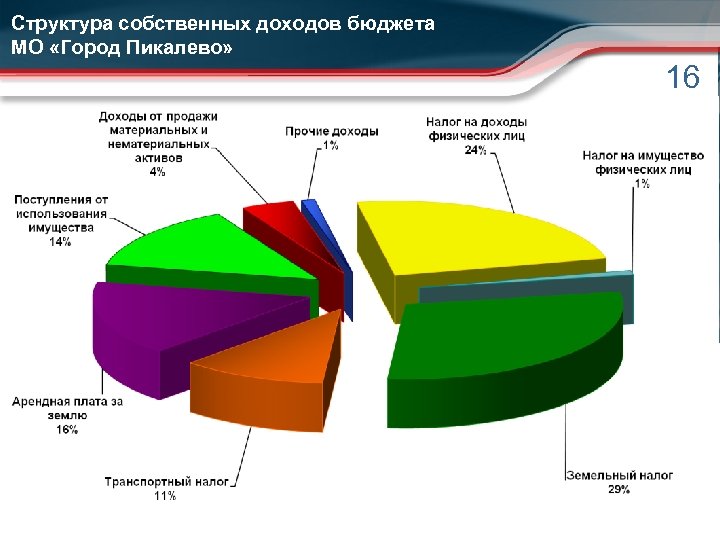 Структура собственных доходов бюджета МО «Город Пикалево»

16

Доходы от продажи материальных и нематериальных активов
4%

Прочие доходы
1%

Налог на доходы физических лиц
24%

Налог на имущество физических лиц
1%

Поступления от использования имущества
14%

Арендная плата за землю
16%

Транспортный налог
11%

Земельный налог
29%